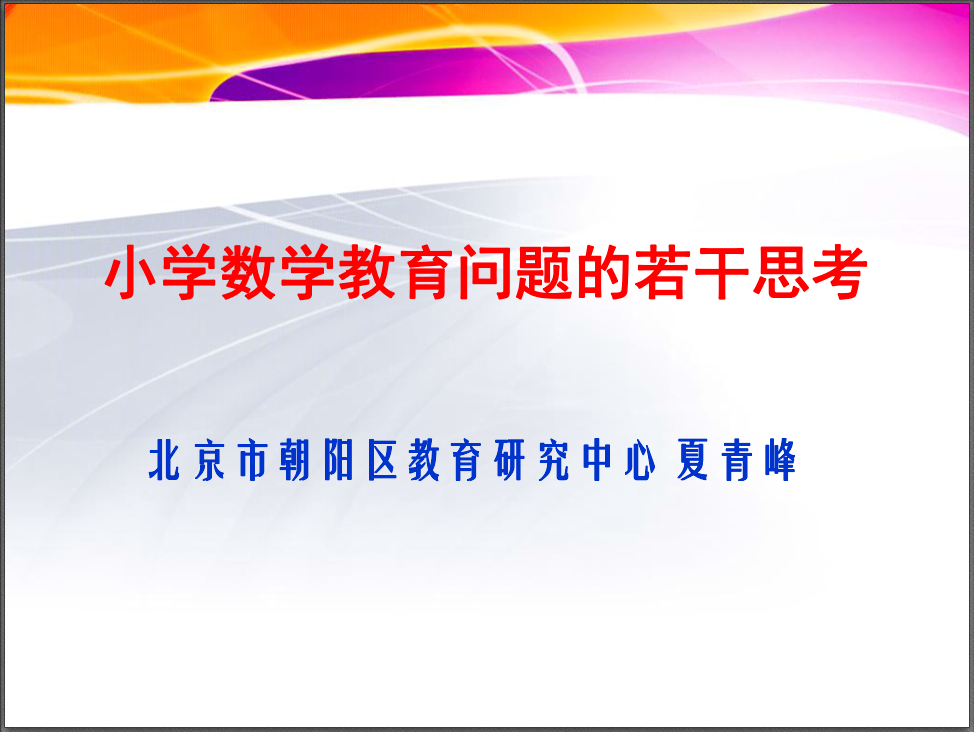 小学数学教育问题的若干思考

北京市朝阳区教育研究中心 夏青峰